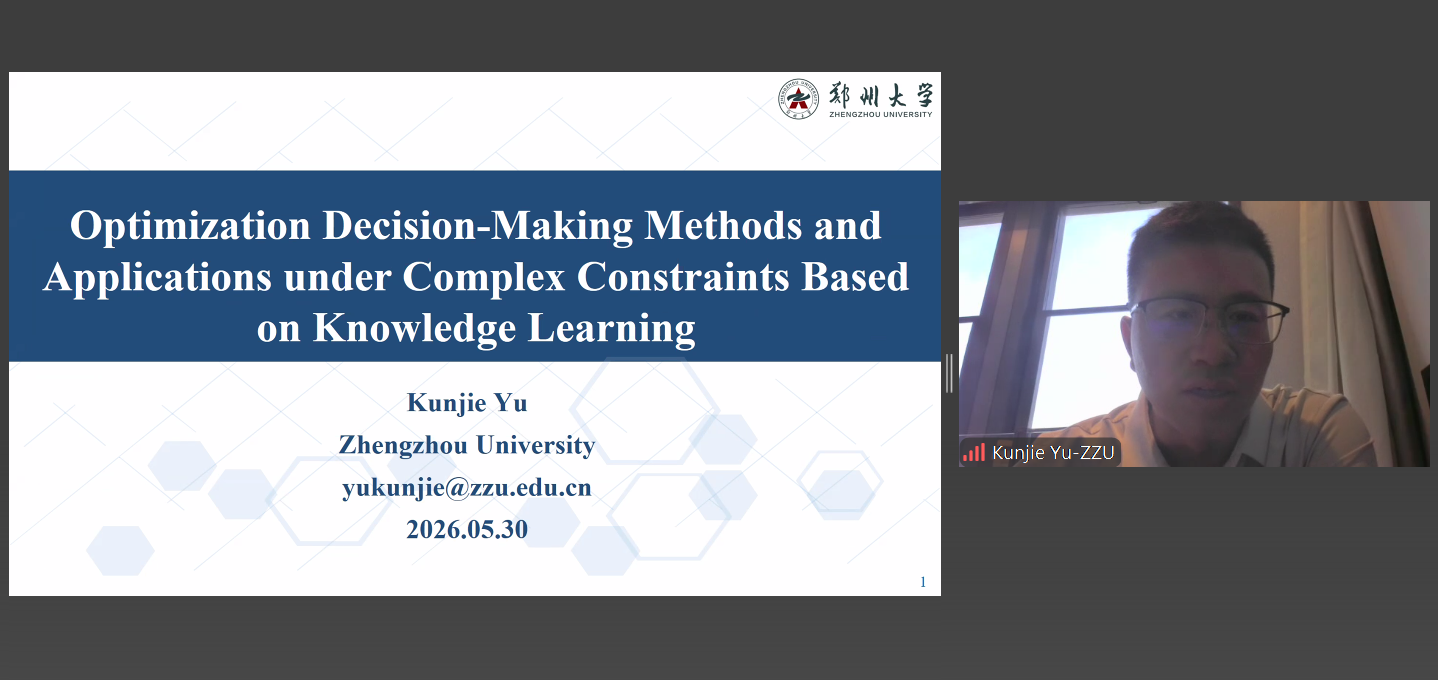 郑州大学
ZHENGZHOU UNIVERSITY

Optimization Decision-Making Methods and Applications under Complex Constraints Based on Knowledge Learning

Kunjie Yu
Zhengzhou University
yukunjie@zzu.edu.cn
2026.05.30

1

Kunjie Yu-ZZU